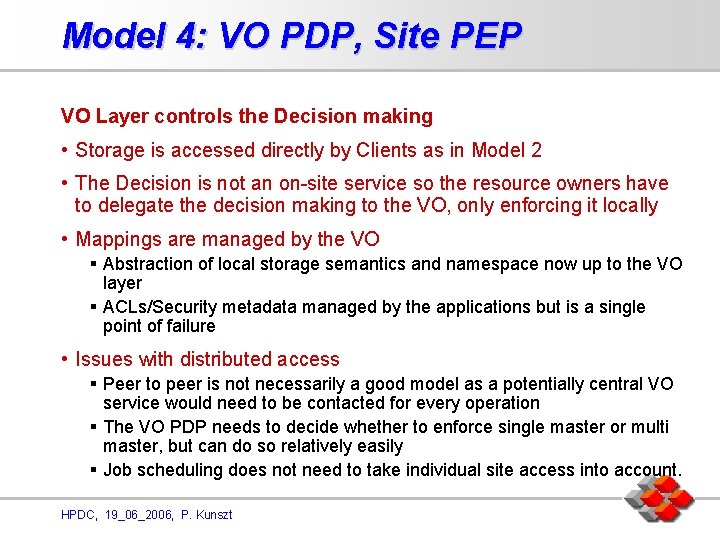 Model 4: VO PDP, Site PEP

VO Layer controls the Decision making

• Storage is accessed directly by Clients as in Model 2

• The Decision is not an on-site service so the resource owners have to delegate the decision making to the VO, only enforcing it locally

• Mappings are managed by the VO

▪ Abstraction of local storage semantics and namespace now up to the VO layer

▪ ACLs/Security metadata managed by the applications but is a single point of failure

• Issues with distributed access

▪ Peer to peer is not necessarily a good model as a potentially central VO service would need to be contacted for every operation

▪ The VO PDP needs to decide whether to enforce single master or multi master, but can do so relatively easily

▪ Job scheduling does not need to take individual site access into account.

HPDC, 19_06_2006, P. Kunszt